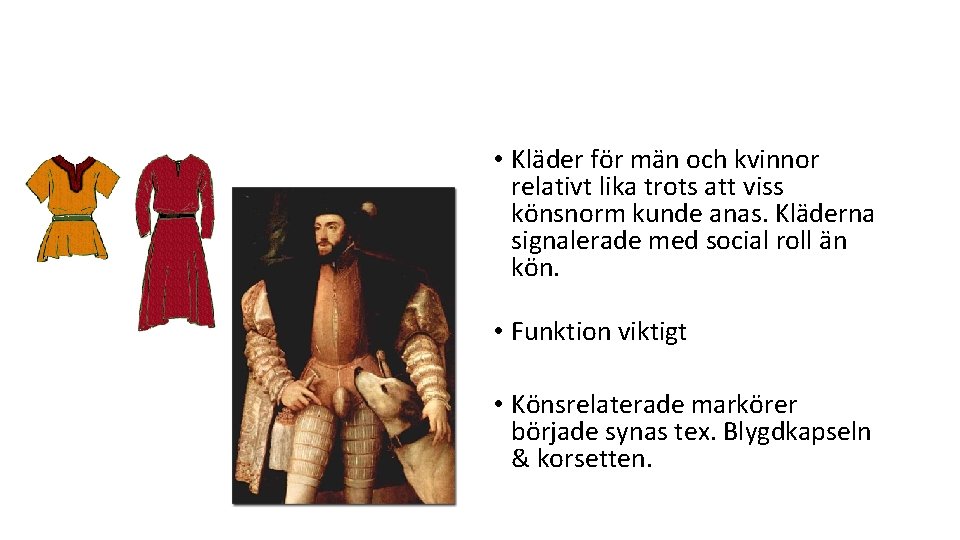 • Kläder för män och kvinnor relativt lika trots att viss könsnorm kunde anas. Kläderna signalerade med social roll än kön.

• Funktion viktigt

• Könsrelaterade markörer började synas tex. Blygdkapseln & korsetten.